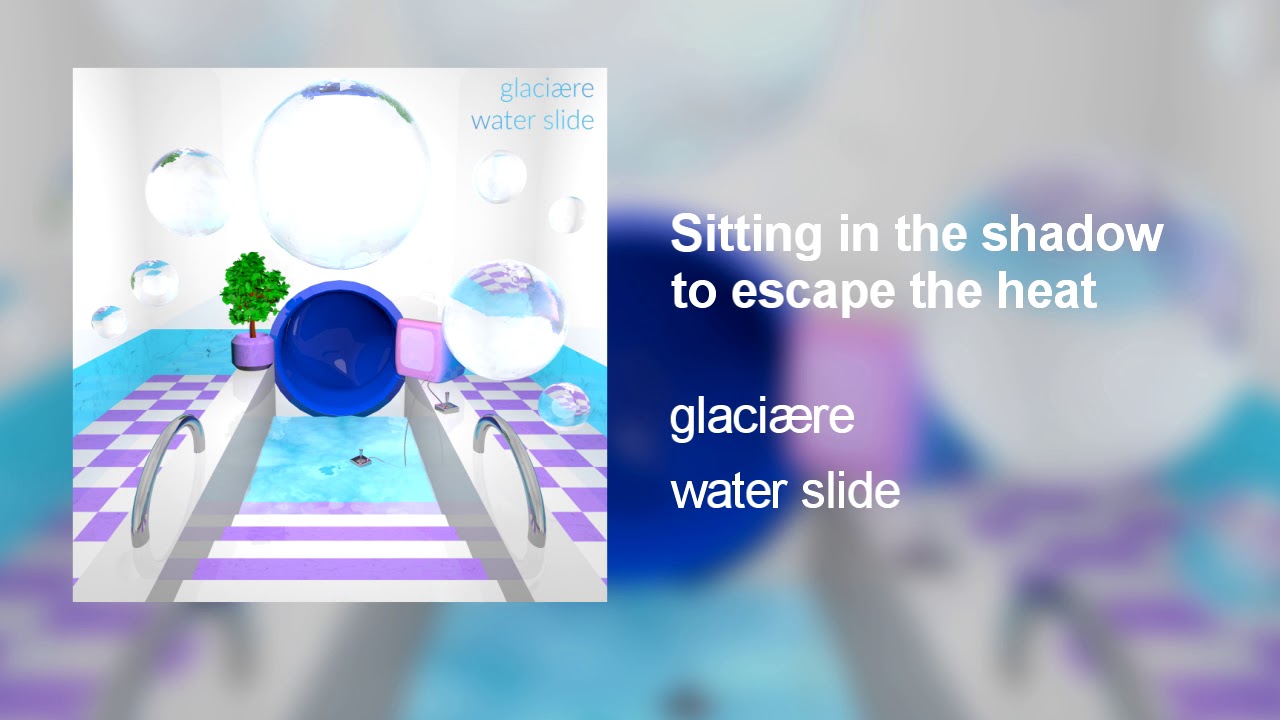 glaciære
water slide

Sitting in the shadow to escape the heat

glaciære

water slide